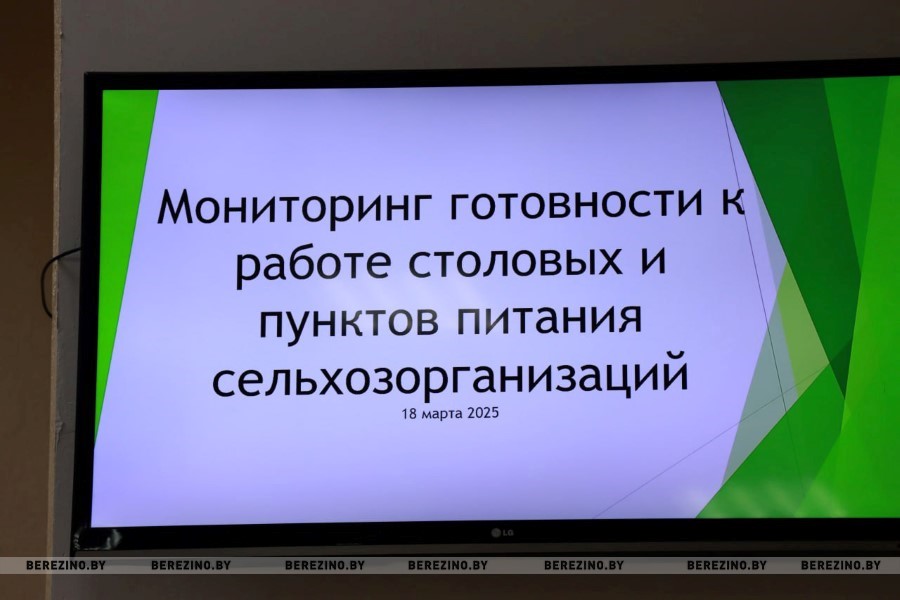 Мониторинг готовности к работе столовых и пунктов питания сельхозорганизаций

18 марта 2025

LG

BEREZINO.BY BEREZINO.BY BEREZINO.BY BEREZINO.BY BEREZINO.BY BEREZINO.BY BEREZINO.BY